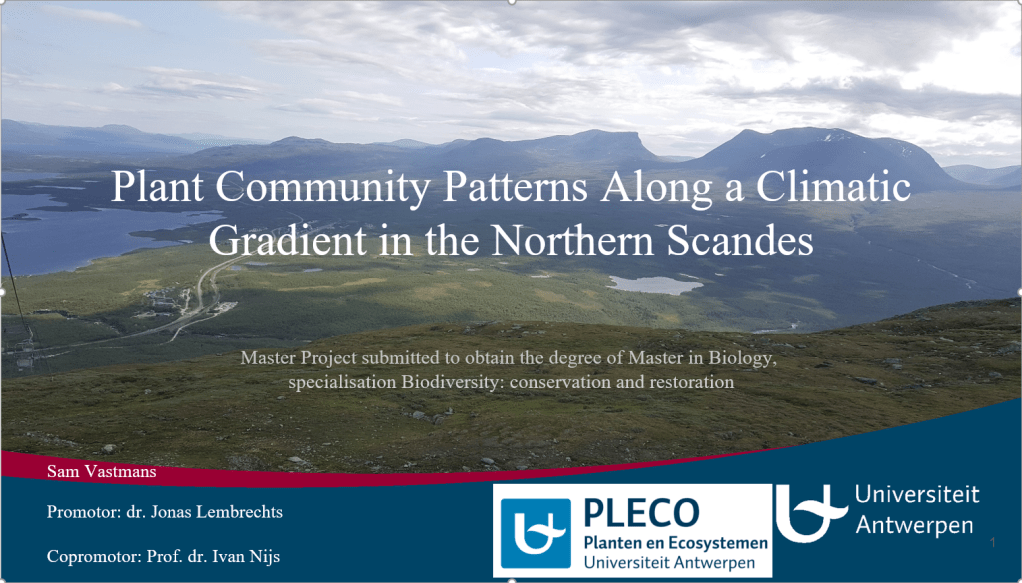 Plant Community Patterns Along a Climatic Gradient in the Northern Scandes

Master Project submitted to obtain the degree of Master in Biology, specialisation Biodiversity: conservation and restoration

Sam Vastmans

Promotor: dr. Jonas Lembrechts

Copromotor: Prof. dr. Ivan Nijs

PLECO
Planten en Ecosystemen
Universiteit Antwerpen

Universiteit Antwerpen

1